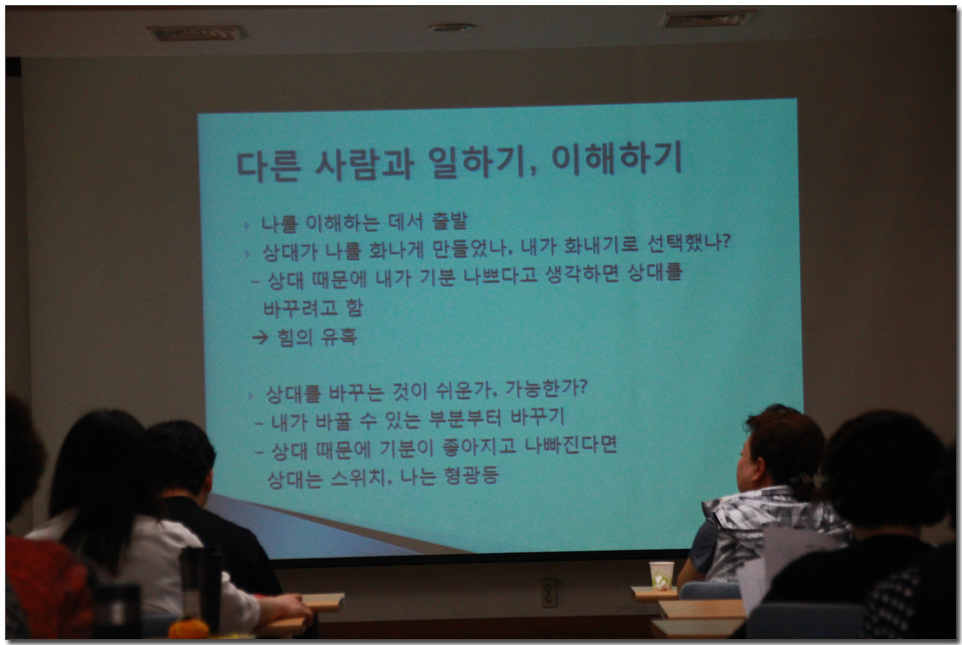 다른 사람과 일하기, 이해하기

나를 이해하는 데서 출발

상대가 나를 화나게 만들었나, 내가 화내기로 선택했나?

- 상대 때문에 내가 기분 나쁘다고 생각하면 상대를 바꾸려고 함

→ 힘의 유혹

상대를 바꾸는 것이 쉬운가, 가능한가?

- 내가 바꿀 수 있는 부분부터 바꾸기

- 상대 때문에 기분이 좋아지고 나빠진다면 상대는 스위치, 나는 형광등